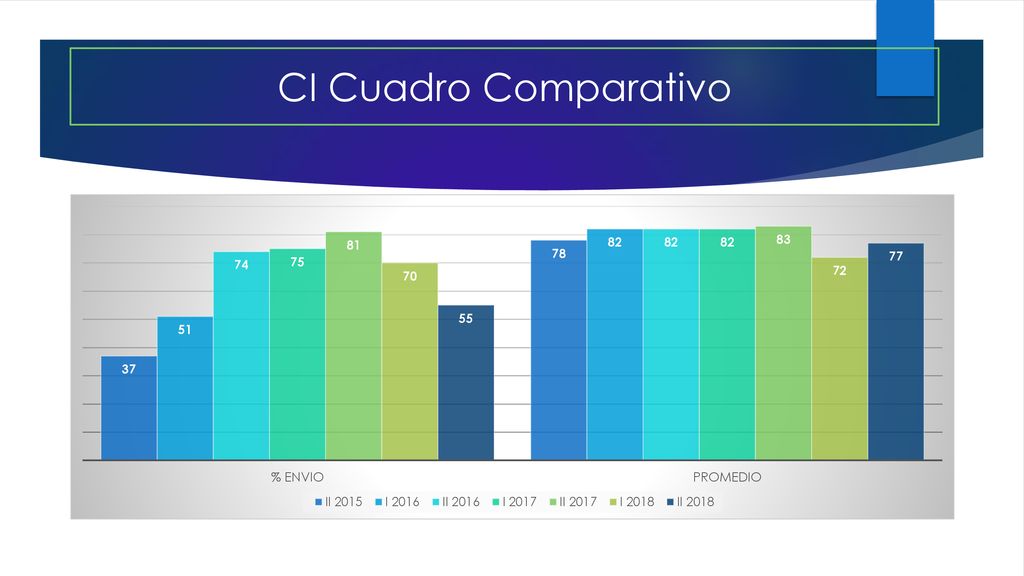 CI Cuadro Comparativo

37
51
74
75
81
70
55
78
82
82
82
83
72
77

% ENVIO
PROMEDIO

II 2015  I 2016  II 2016  I 2017  II 2017  I 2018  II 2018